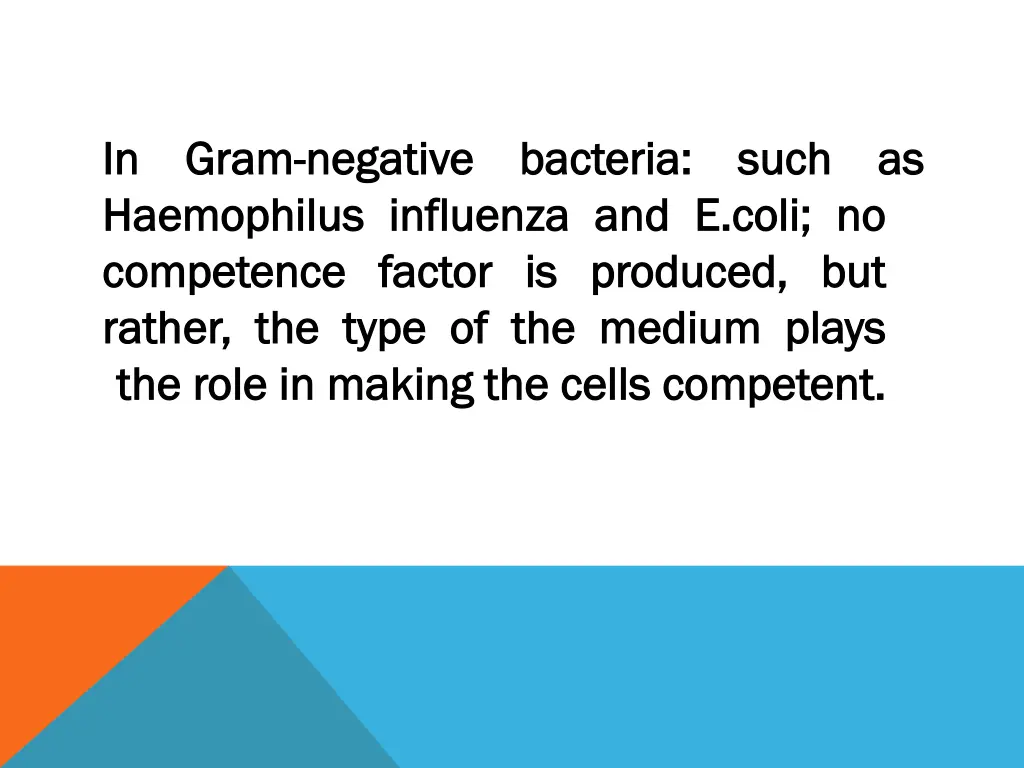 In Gram-negative bacteria: such as Haemophilus influenza and E.coli; no competence factor is produced, but rather, the type of the medium plays the role in making the cells competent.